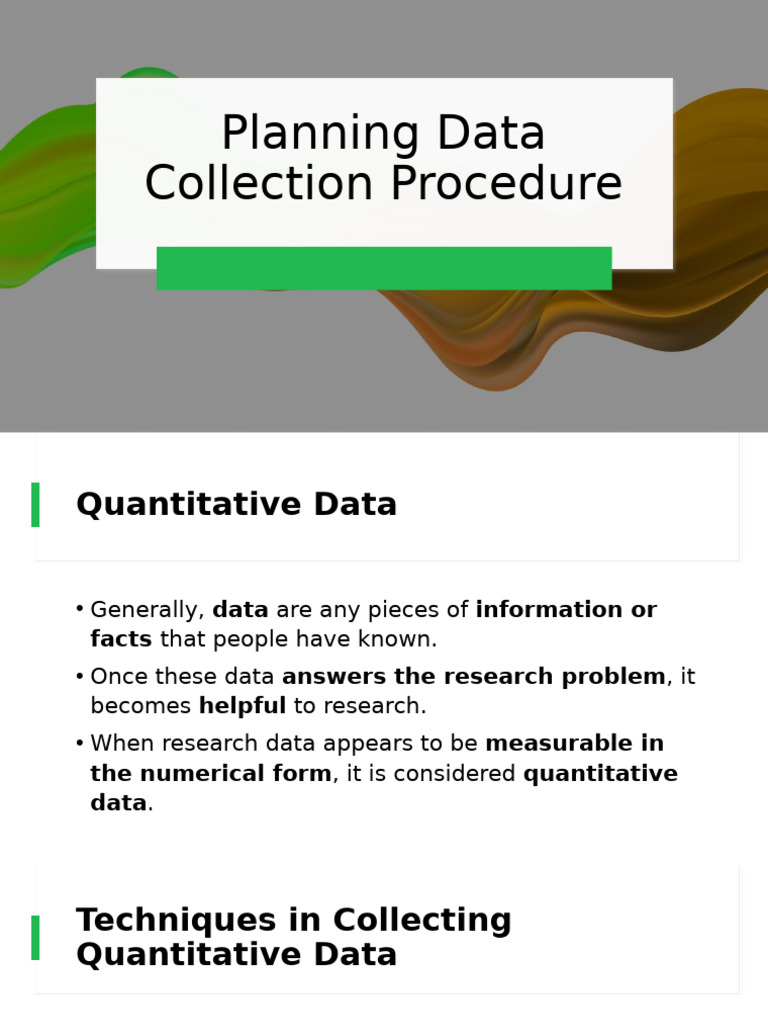 Planning Data Collection Procedure

Quantitative Data

• Generally, data are any pieces of information or facts that people have known.
• Once these data answers the research problem, it becomes helpful to research.
• When research data appears to be measurable in the numerical form, it is considered quantitative data.

Techniques in Collecting Quantitative Data